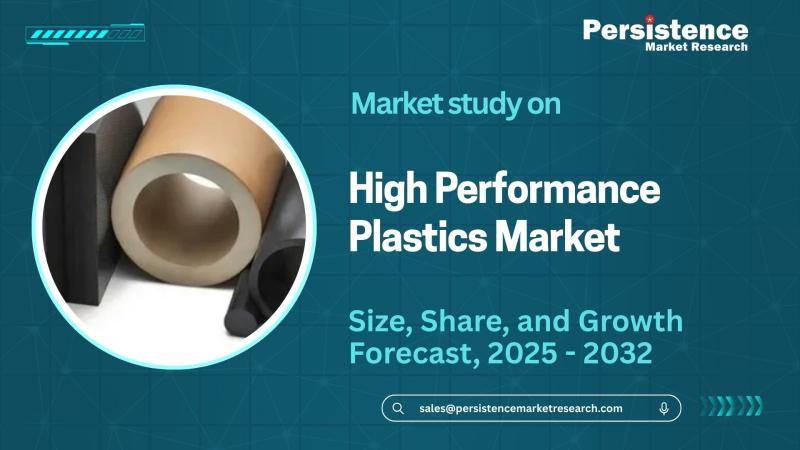 Persistence
Market Research

Market study on

High Performance Plastics Market

Size, Share, and Growth Forecast, 2025 - 2032

sales@persistencemarketresearch.com